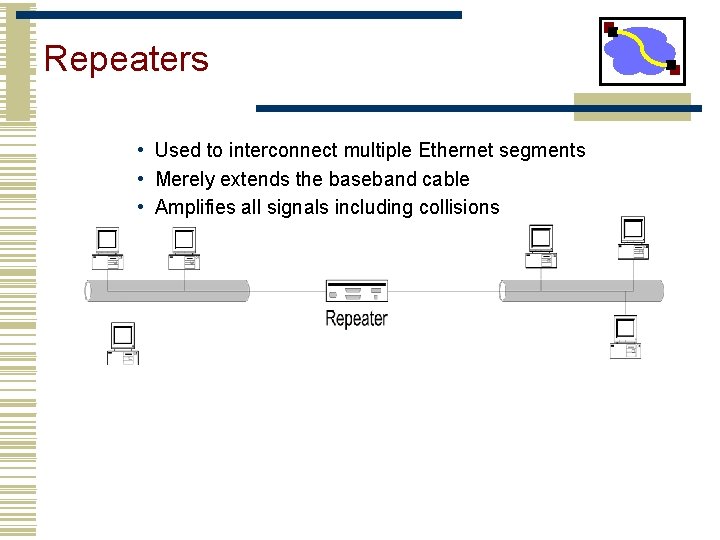 Repeaters

• Used to interconnect multiple Ethernet segments
• Merely extends the baseband cable
• Amplifies all signals including collisions

Repeater